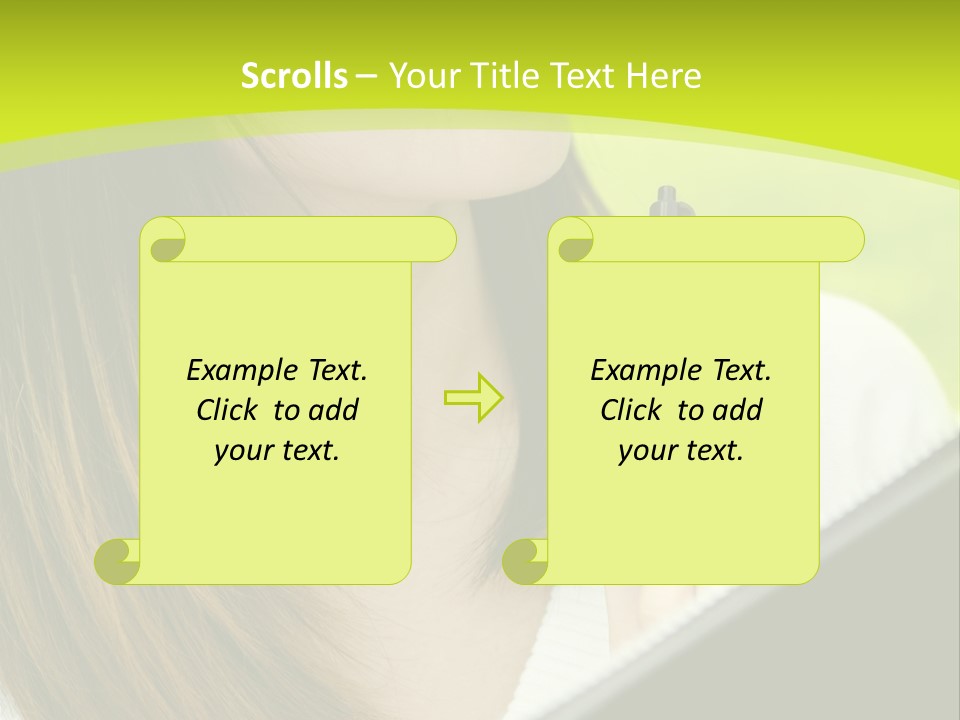 Scrolls – Your Title Text Here

Example Text. Click to add your text.

Example Text. Click to add your text.